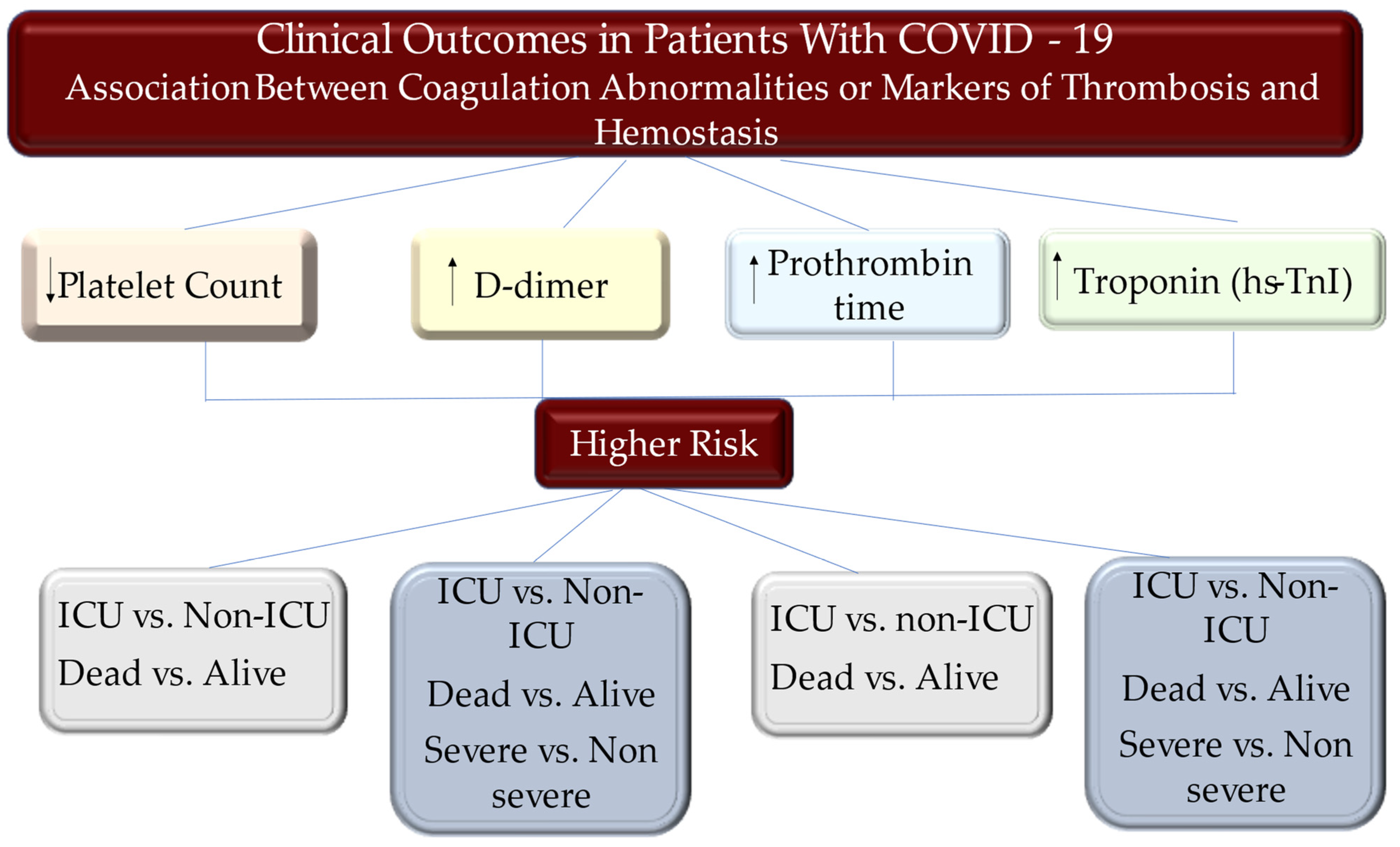 Clinical Outcomes in Patients With COVID - 19
Association Between Coagulation Abnormalities or Markers of Thrombosis and Hemostasis

↓Platelet Count

↑ D-dimer

↑ Prothrombin time

↑ Troponin (hs-TnI)

Higher Risk

ICU vs. Non-ICU
Dead vs. Alive

ICU vs. Non-ICU
Dead vs. Alive
Severe vs. Non severe

ICU vs. non-ICU
Dead vs. Alive

ICU vs. Non-ICU
Dead vs. Alive
Severe vs. Non severe